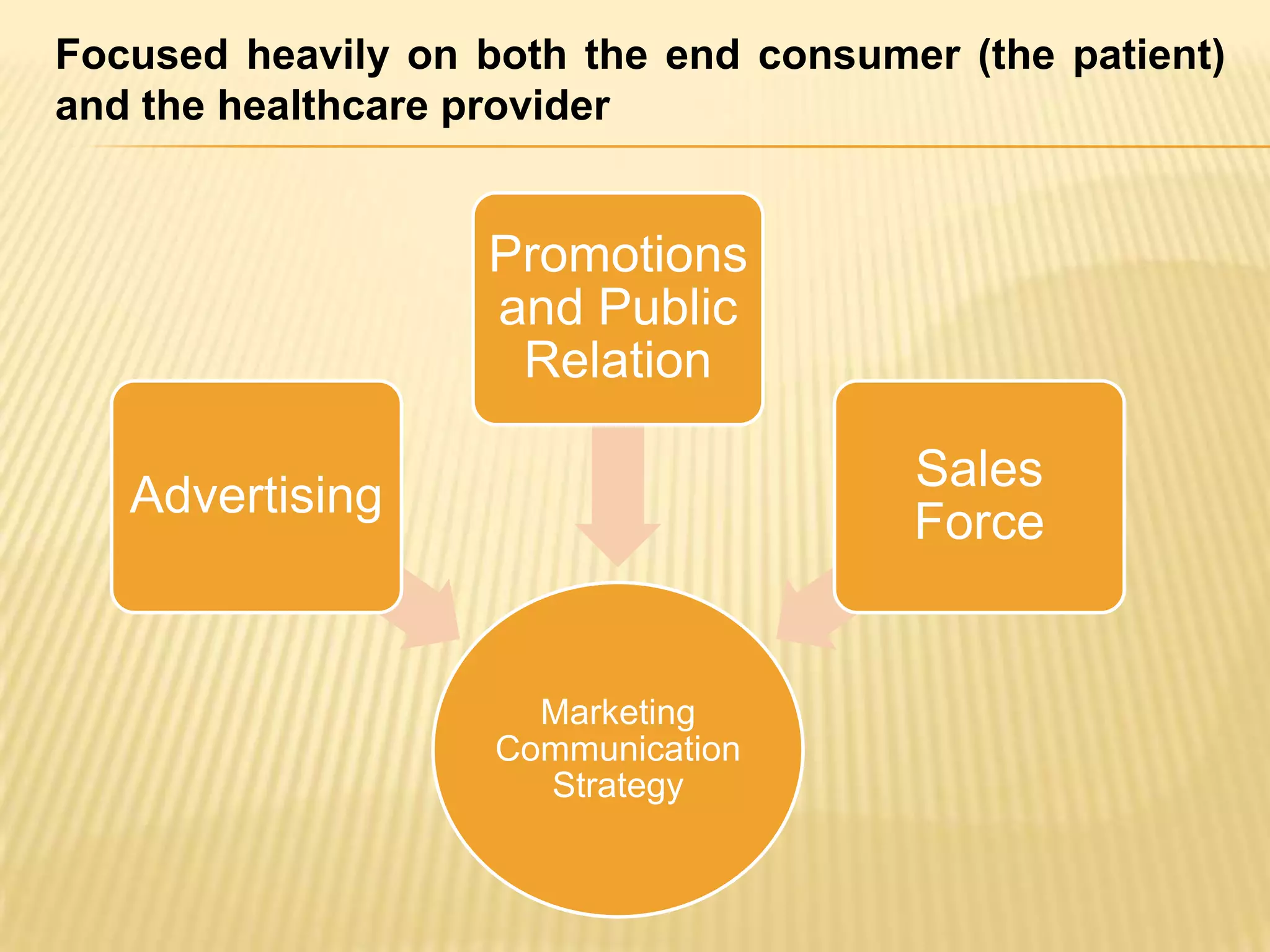 Focused heavily on both the end consumer (the patient) and the healthcare provider

Promotions and Public Relation

Advertising

Sales Force

Marketing Communication Strategy